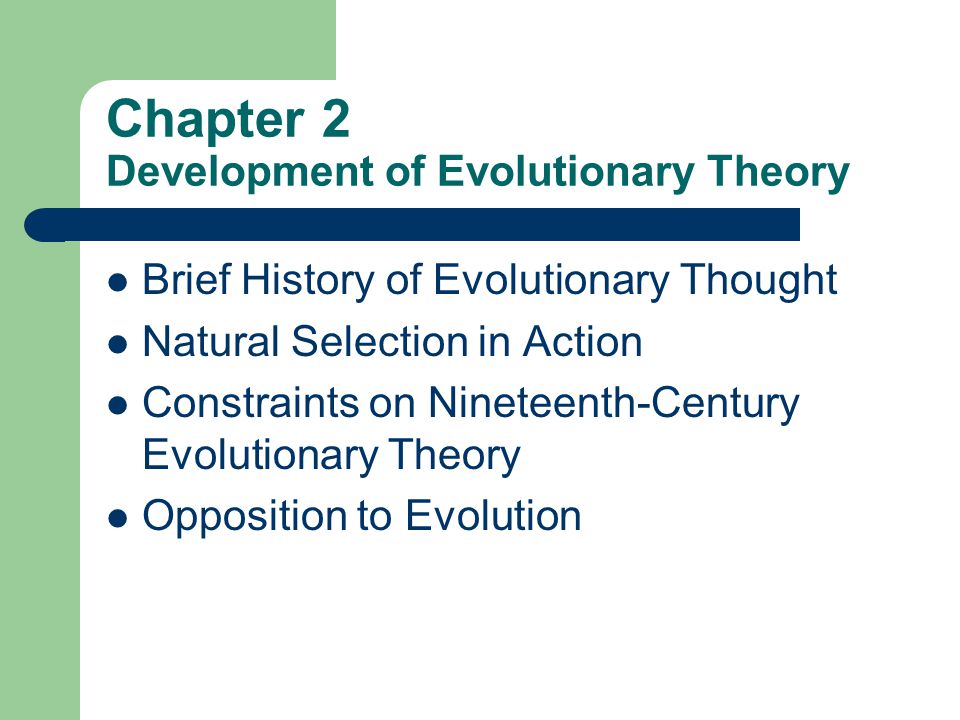 Chapter 2
Development of Evolutionary Theory

- Brief History of Evolutionary Thought
- Natural Selection in Action
- Constraints on Nineteenth-Century Evolutionary Theory
- Opposition to Evolution